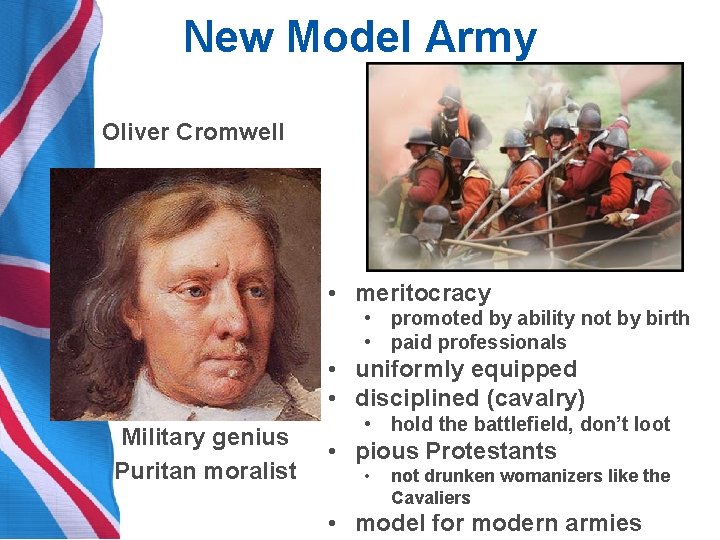 New Model Army

Oliver Cromwell

Military genius
Puritan moralist

• meritocracy
  • promoted by ability not by birth
  • paid professionals
• uniformly equipped
• disciplined (cavalry)
  • hold the battlefield, don't loot
• pious Protestants
  • not drunken womanizers like the Cavaliers
• model for modern armies